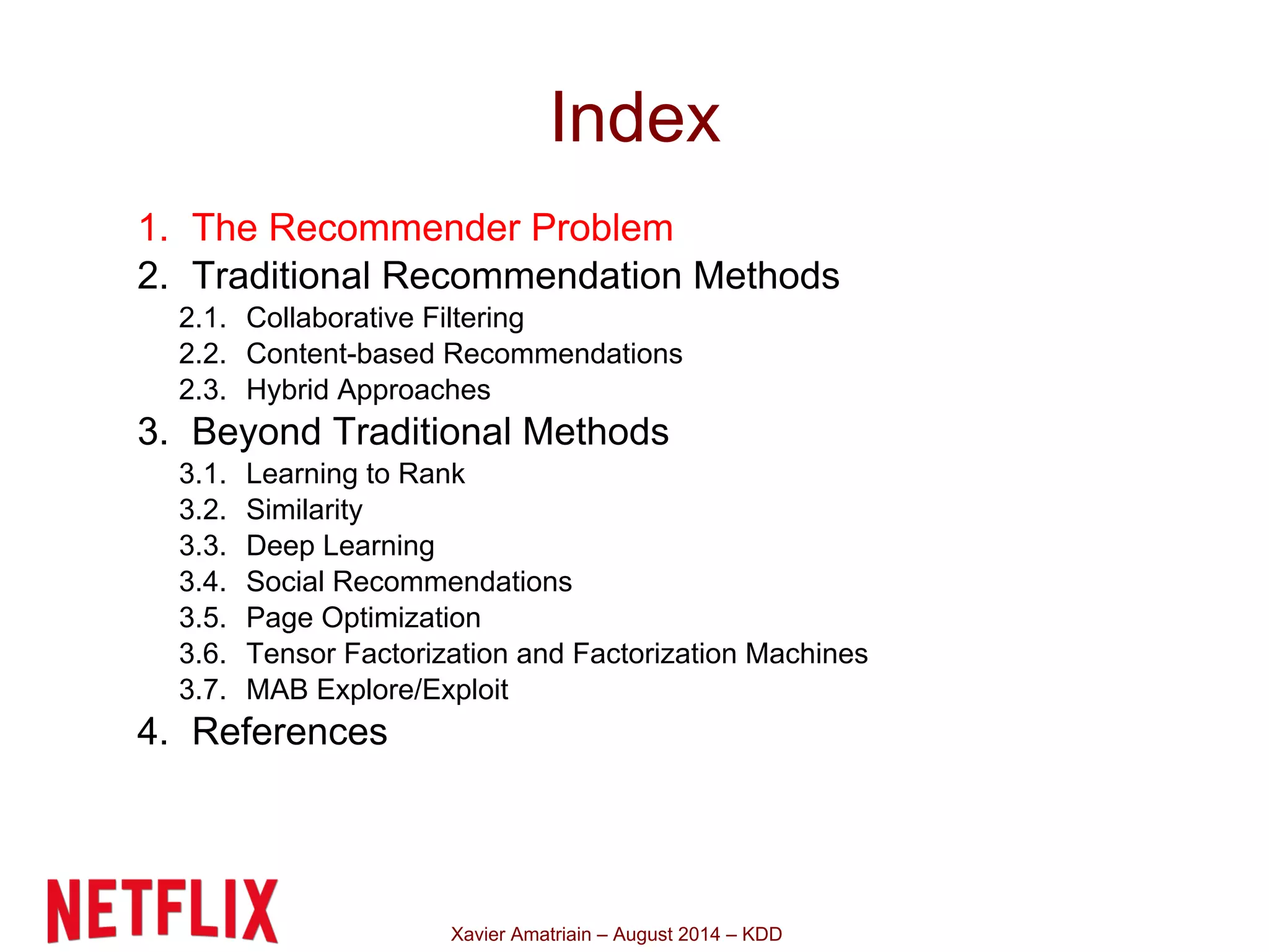 Index

1. The Recommender Problem
2. Traditional Recommendation Methods
2.1. Collaborative Filtering
2.2. Content-based Recommendations
2.3. Hybrid Approaches
3. Beyond Traditional Methods
3.1. Learning to Rank
3.2. Similarity
3.3. Deep Learning
3.4. Social Recommendations
3.5. Page Optimization
3.6. Tensor Factorization and Factorization Machines
3.7. MAB Explore/Exploit
4. References

NETFLIX

Xavier Amatriain – August 2014 – KDD